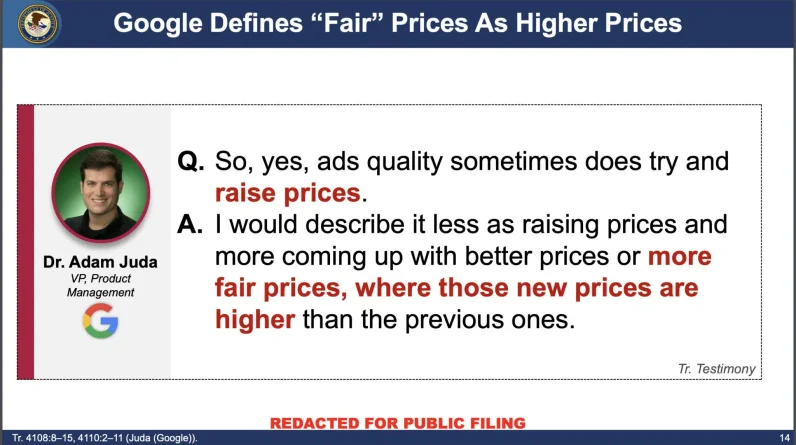 Google Defines “Fair” Prices As Higher Prices

Dr. Adam Juda
VP, Product Management

Q. So, yes, ads quality sometimes does try and raise prices.

A. I would describe it less as raising prices and more coming up with better prices or more fair prices, where those new prices are higher than the previous ones.

Tr. Testimony

REDACTED FOR PUBLIC FILING

Tr. 4108:8–15, 4110:2–11 (Juda (Google)).

14